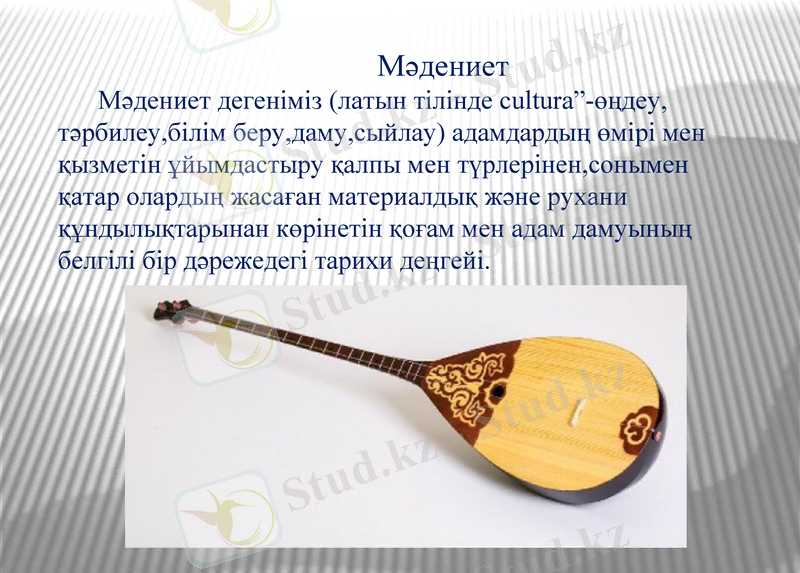 Мәдениет

Мәдениет дегеніміз (латын тілінде cultura”-өңдеу, тәрбилеу,білім беру,даму,сыйлау) адамдардың өмірі мен қызметін ұйымдастыру қалпы мен түрлерінен,сонымен қатар олардың жасаған материалдық және рухани құндылықтарынан көрінетін қоғам мен адам дамуының белгілі бір дәрежедегі тарихи деңгейі.

Stud.kz Stud.kz Stud.kz Stud.kz Stud.kz